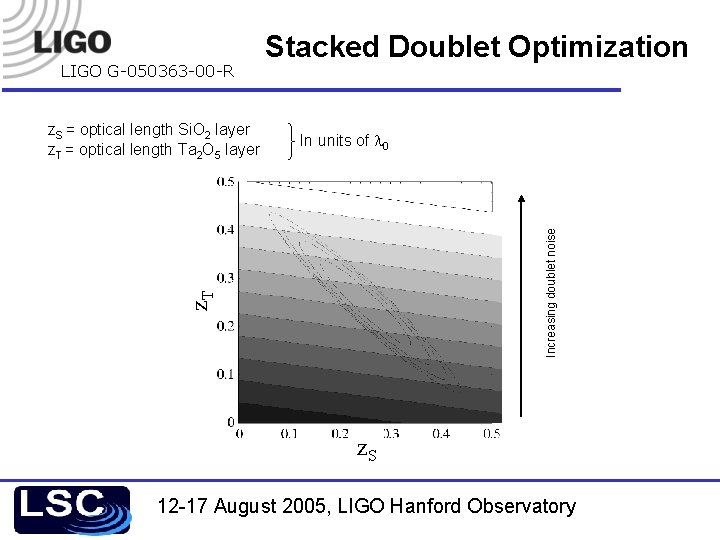 LIGO
LIGO G-050363-00-R

Stacked Doublet Optimization

$z_S$ = optical length $SiO_2$ layer
$z_T$ = optical length $Ta_2O_5$ layer
In units of $\lambda_0$

0.5
0.4
0.3
0.2
0.1
0
$z_T$
0 0.1 0.2 0.3 0.4 0.5
$z_S$

Increasing doublet noise

LSC

12-17 August 2005, LIGO Hanford Observatory